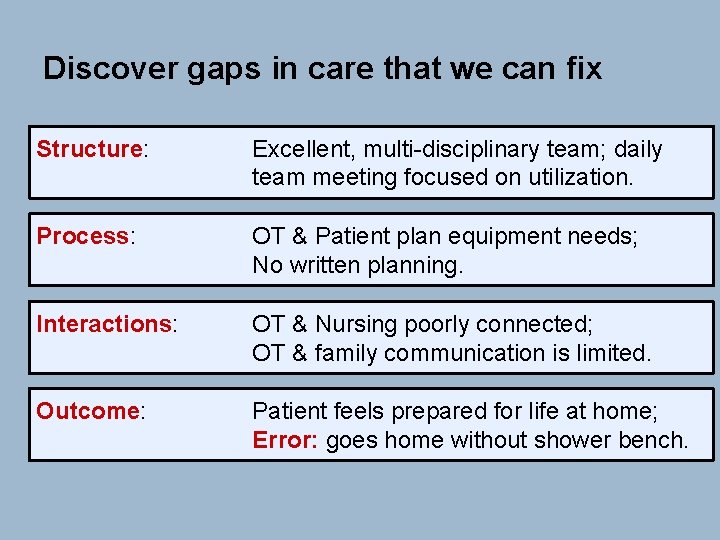 Discover gaps in care that we can fix

Structure: Excellent, multi-disciplinary team; daily team meeting focused on utilization.

Process: OT & Patient plan equipment needs; No written planning.

Interactions: OT & Nursing poorly connected; OT & family communication is limited.

Outcome: Patient feels prepared for life at home; Error: goes home without shower bench.